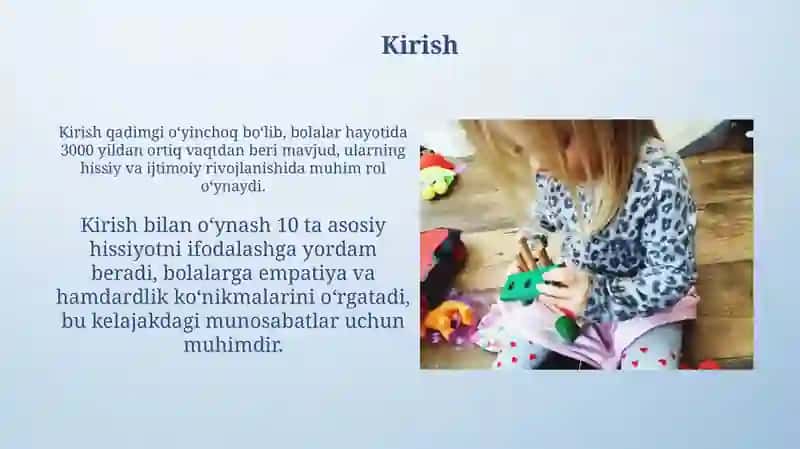 Kirish

Kirish qadimgi oʻyinchoq boʻlib, bolalar hayotida 3000 yildan ortiq vaqtdan beri mavjud, ularning hissiy va ijtimoiy rivojlanishida muhim rol oʻynaydi.

Kirish bilan oʻynash 10 ta asosiy hissiyotni ifodalashga yordam beradi, bolalarga empatiya va hamdardlik koʻnikmalarini oʻrgatadi, bu kelajakdagi munosabatlar uchun muhimdir.